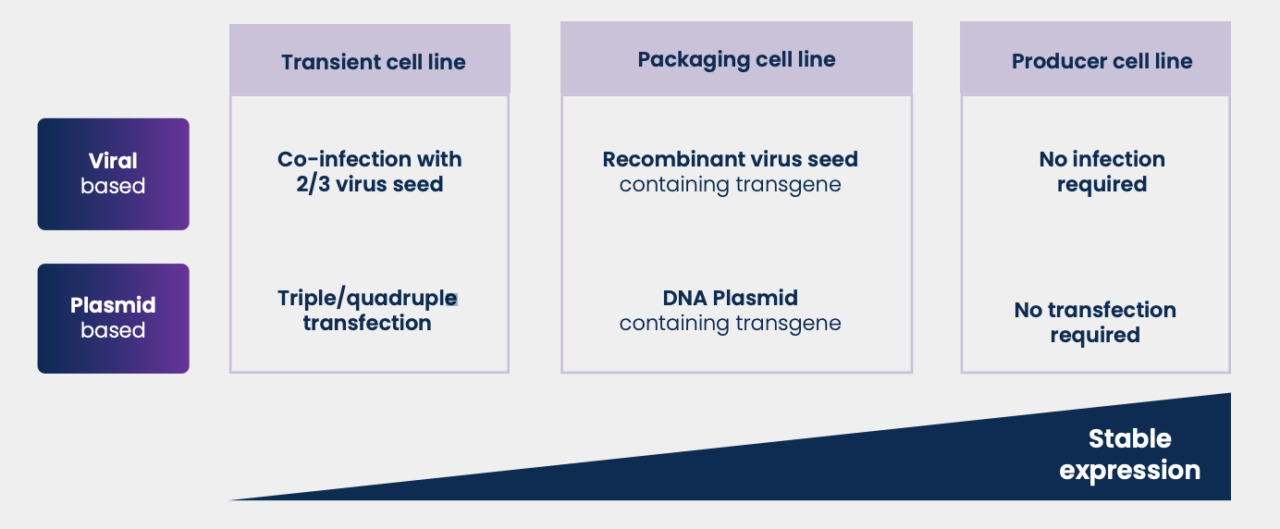 |  | Transient cell line | Packaging cell line | Producer cell line |
|---|---|---|---|
| Viral based | Co-infection with 2/3 virus seed | Recombinant virus seed containing transgene | No infection required |
| Plasmid based | Triple/quadruple transfection | DNA Plasmid containing transgene | No transfection required |

Stable expression